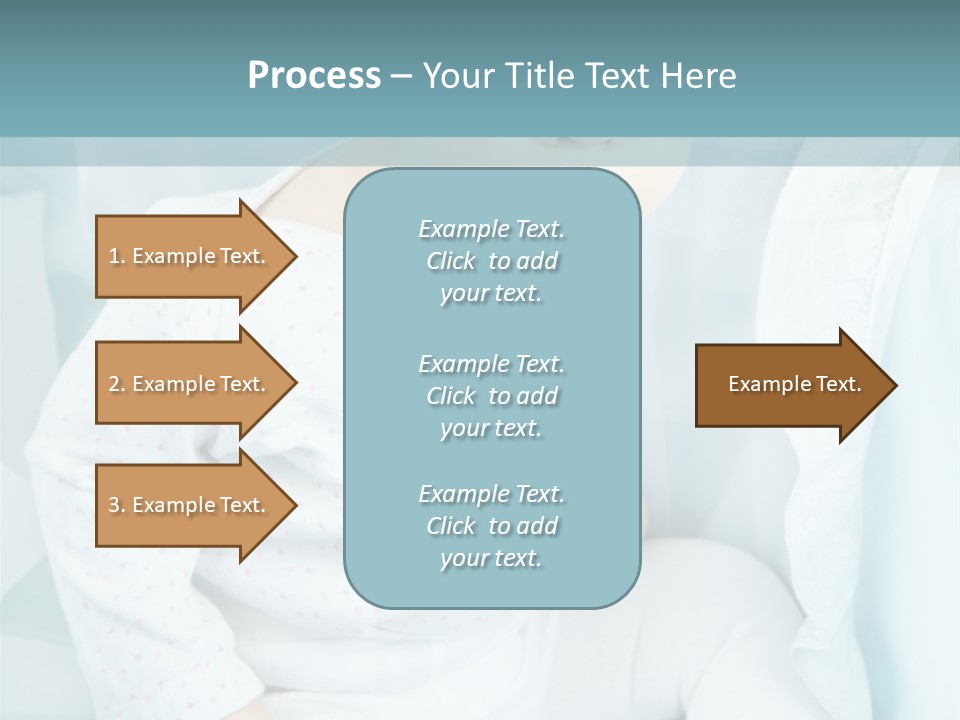 Process – Your Title Text Here

1. Example Text.

2. Example Text.

3. Example Text.

Example Text. Click to add your text.

Example Text. Click to add your text.

Example Text. Click to add your text.

Example Text.